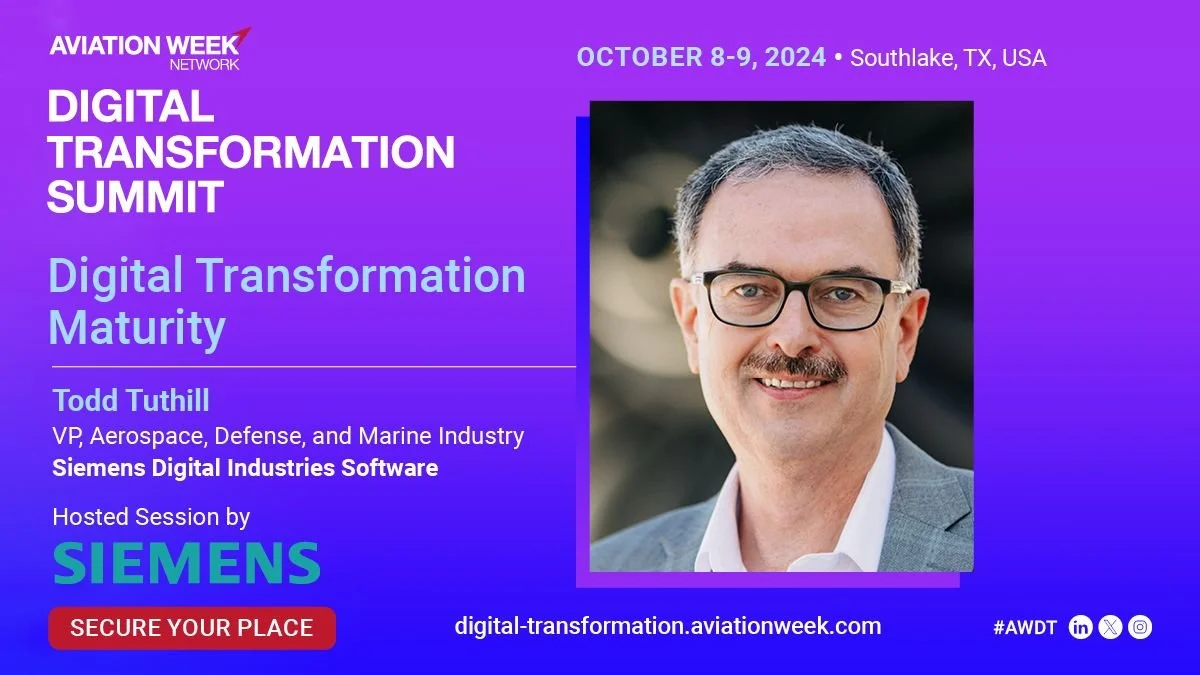 AVIATION WEEK NETWORK

DIGITAL TRANSFORMATION SUMMIT

OCTOBER 8-9, 2024 • Southlake, TX, USA

Digital Transformation Maturity

Todd Tuthill
VP, Aerospace, Defense, and Marine Industry
Siemens Digital Industries Software

Hosted Session by
SIEMENS

SECURE YOUR PLACE

digital-transformation.aviationweek.com

#AWDT